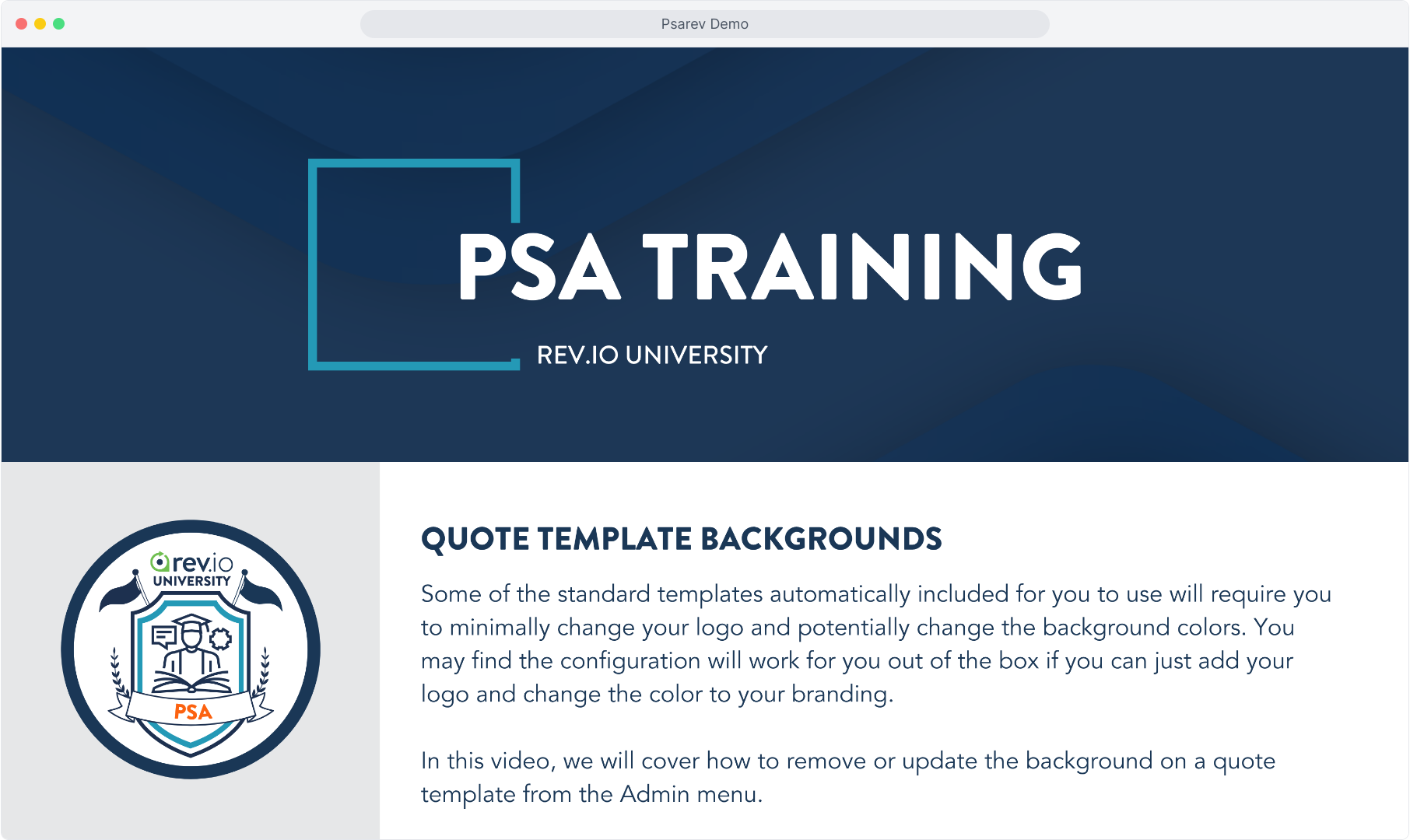 Psarev Demo

PSA TRAINING

REV.IO UNIVERSITY

rev.io
UNIVERSITY
PSA

QUOTE TEMPLATE BACKGROUNDS

Some of the standard templates automatically included for you to use will require you to minimally change your logo and potentially change the background colors. You may find the configuration will work for you out of the box if you can just add your logo and change the color to your branding.

In this video, we will cover how to remove or update the background on a quote template from the Admin menu.